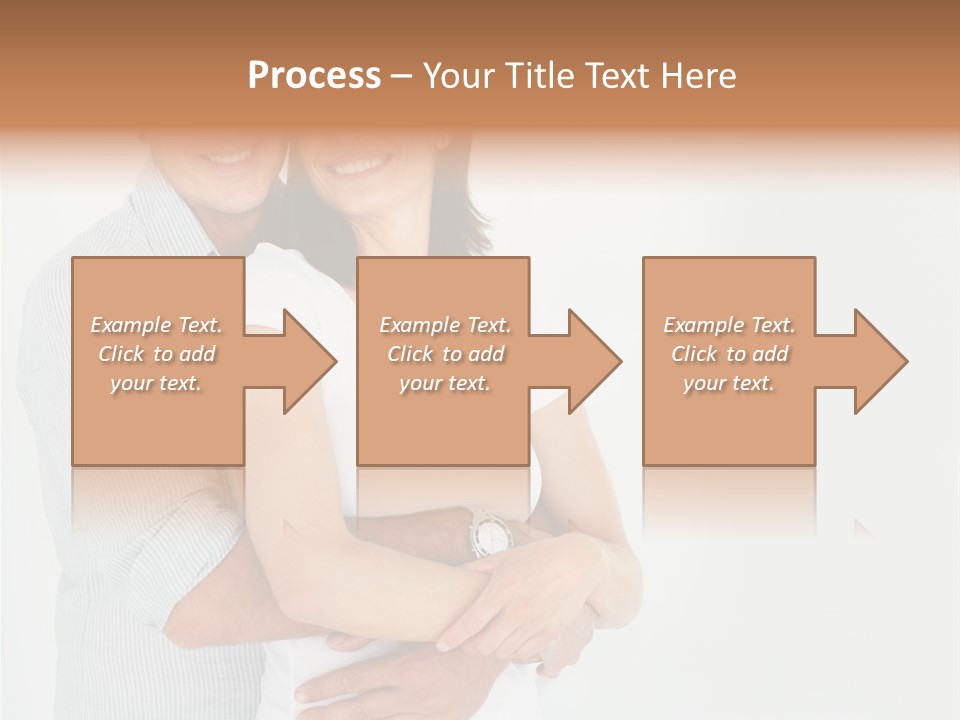 Process – Your Title Text Here

Example Text. Click to add your text.

Example Text. Click to add your text.

Example Text. Click to add your text.